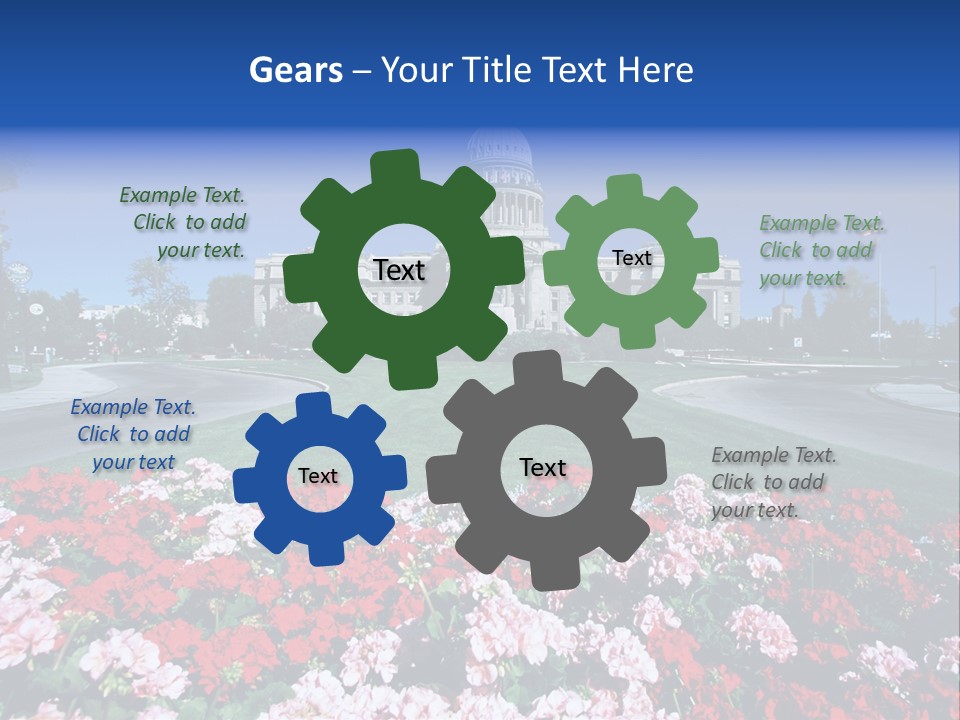 Gears – Your Title Text Here

Example Text. Click to add your text.

Text

Text

Example Text. Click to add your text.

Example Text. Click to add your text

Text

Text

Example Text. Click to add your text.